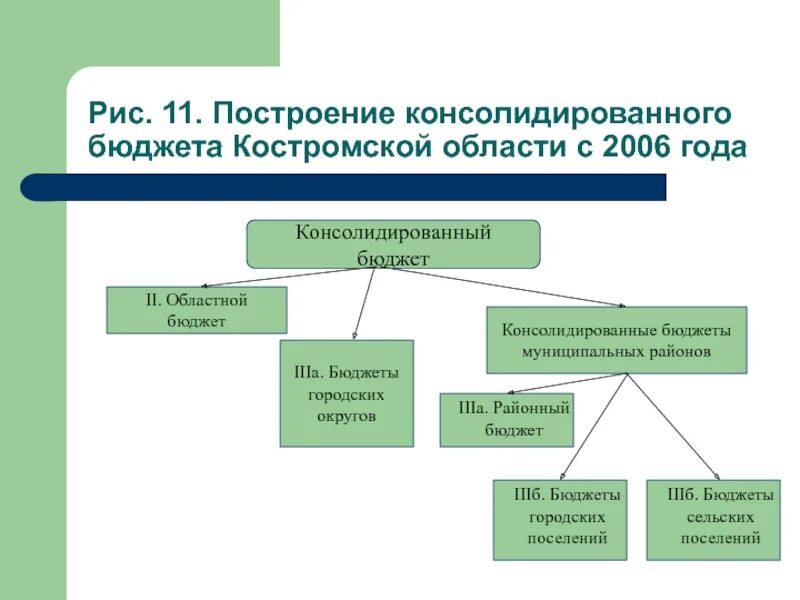 Рис. 11. Построение консолидированного бюджета Костромской области с 2006 года

Консолидированный бюджет

II. Областной бюджет

IIIа. Бюджеты городских округов

Консолидированные бюджеты муниципальных районов

IIIа. Районный бюджет

IIIб. Бюджеты городских поселений

IIIб. Бюджеты сельских поселений